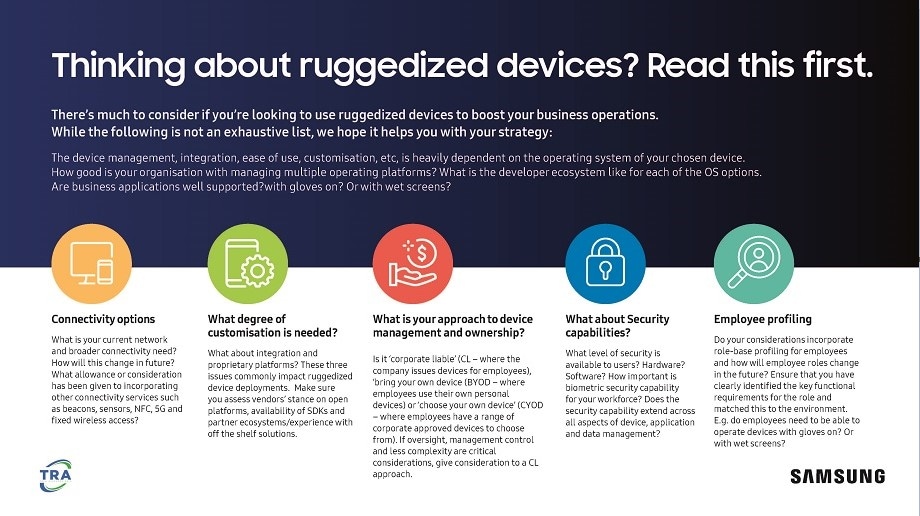 Thinking about ruggedized devices? Read this first.

There's much to consider if you're looking to use ruggedized devices to boost your business operations. While the following is not an exhaustive list, we hope it helps you with your strategy:

The device management, integration, ease of use, customisation, etc, is heavily dependent on the operating system of your chosen device. How good is your organisation with managing multiple operating platforms? What is the developer ecosystem like for each of the OS options. Are business applications well supported?with gloves on? Or with wet screens?

Connectivity options

What is your current network and broader connectivity need? How will this change in future? What allowance or consideration has been given to incorporating other connectivity services such as beacons, sensors, NFC, 5G and fixed wireless access?

What degree of customisation is needed?

What about integration and proprietary platforms? These three issues commonly impact ruggedized device deployments. Make sure you assess vendors' stance on open platforms, availability of SDKs and partner ecosystems/experience with off the shelf solutions.

What is your approach to device management and ownership?

Is it 'corporate liable' (CL – where the company issues devices for employees), 'bring your own device (BYOD – where employees use their own personal devices) or 'choose your own device' (CYOD – where employees have a range of corporate approved devices to choose from). If oversight, management control and less complexity are critical considerations, give consideration to a CL approach.

What about Security capabilities?

What level of security is available to users? Hardware? Software? How important is biometric security capability for your workforce? Does the security capability extend across all aspects of device, application and data management?

Employee profiling

Do your considerations incorporate role-base profiling for employees and how will employee roles change in the future? Ensure that you have clearly identified the key functional requirements for the role and matched this to the environment. E.g. do employees need to be able to operate devices with gloves on? Or with wet screens?

TRA

SAMSUNG